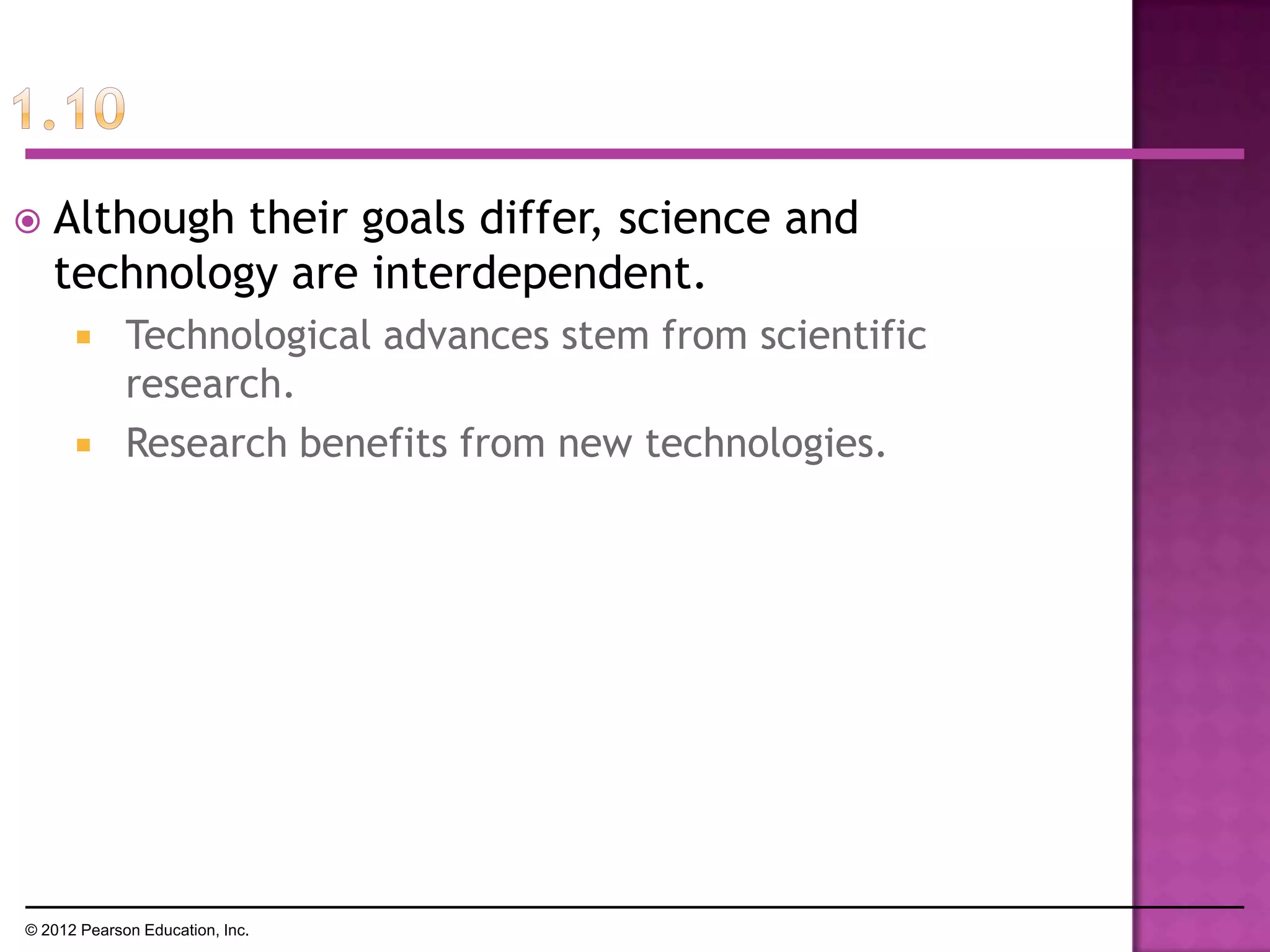 1.10

Although their goals differ, science and technology are interdependent.

Technological advances stem from scientific research.

Research benefits from new technologies.

© 2012 Pearson Education, Inc.